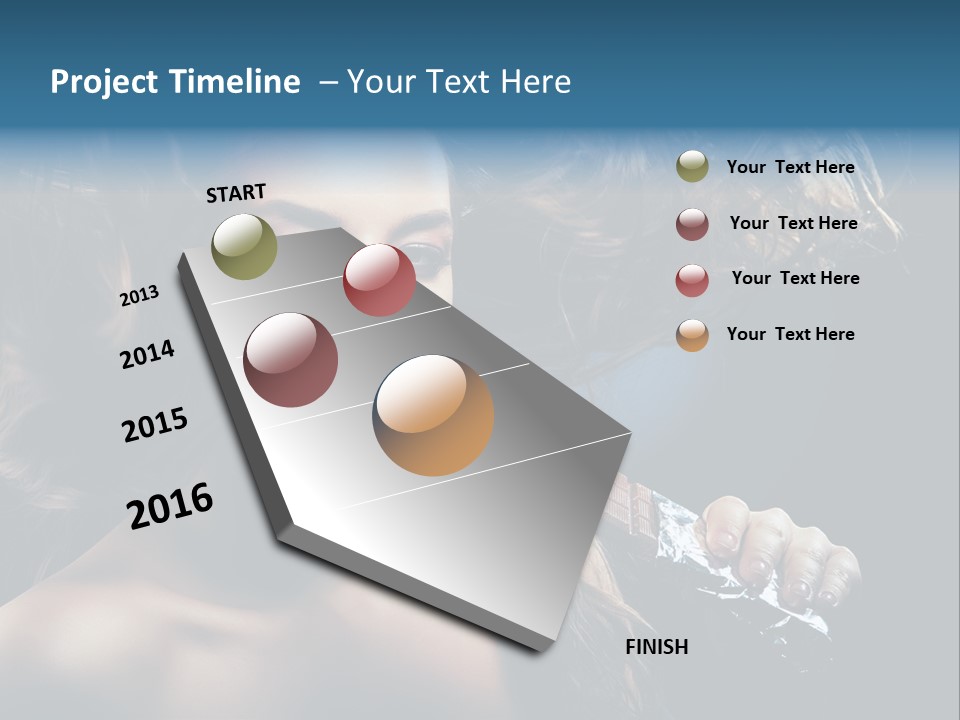 Project Timeline – Your Text Here

START

2013

2014

2015

2016

FINISH

Your Text Here

Your Text Here

Your Text Here

Your Text Here